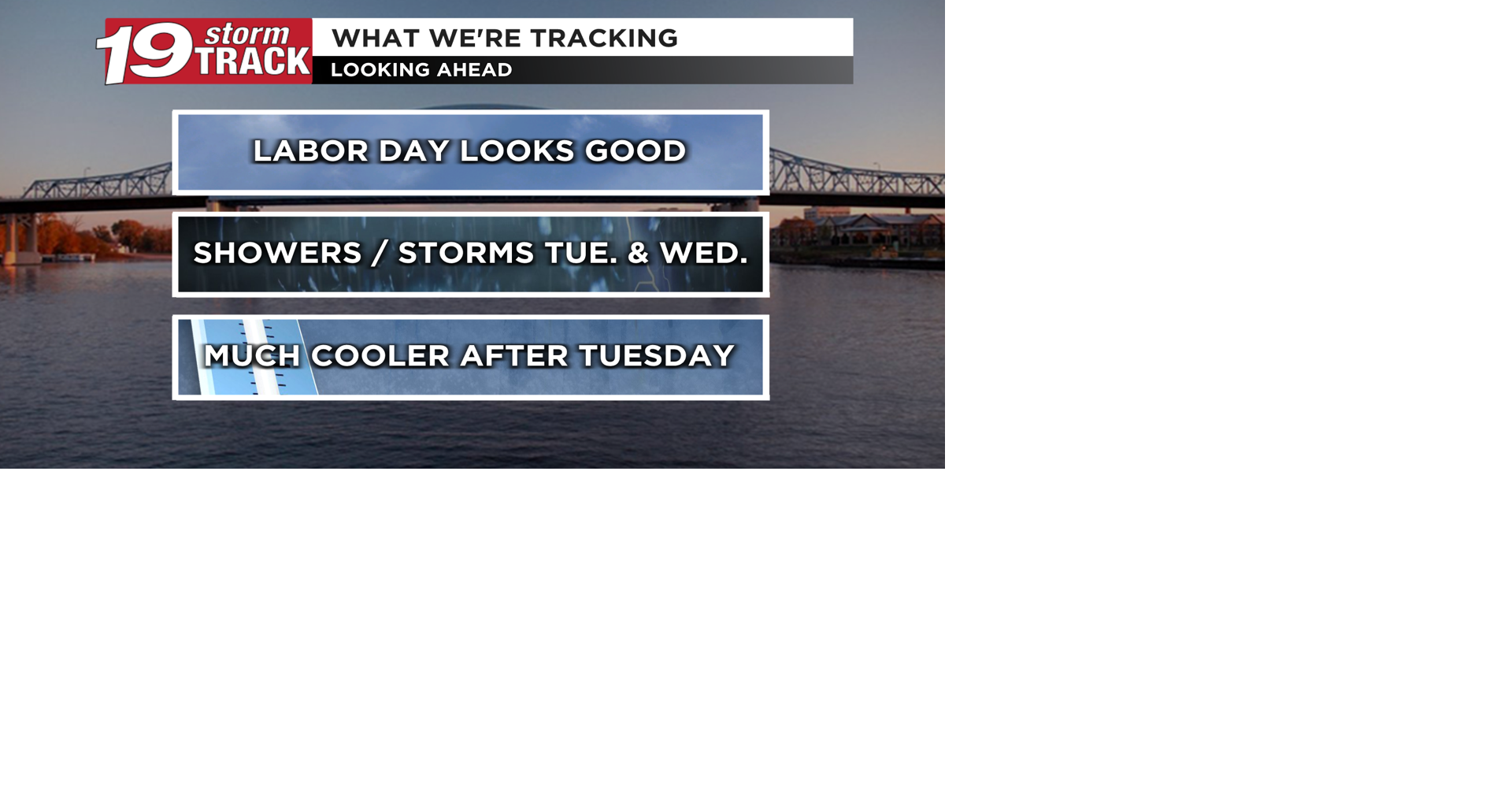 19 storm TRACK

WHAT WE'RE TRACKING

LOOKING AHEAD

LABOR DAY LOOKS GOOD

SHOWERS / STORMS TUE. & WED.

MUCH COOLER AFTER TUESDAY